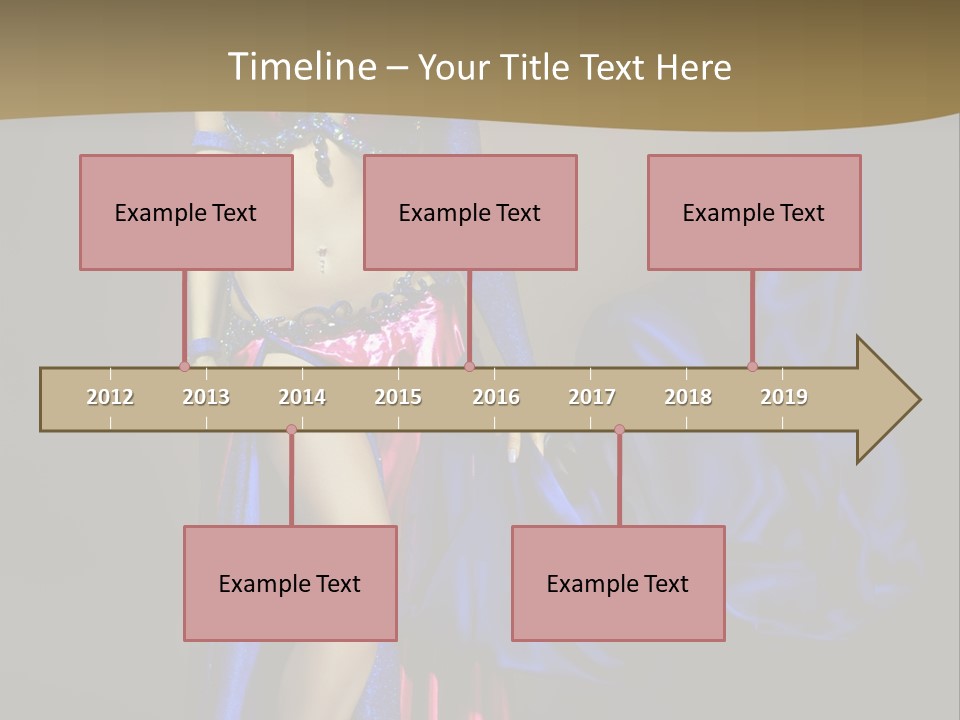 Timeline – Your Title Text Here

Example Text

Example Text

Example Text

2012 2013 2014 2015 2016 2017 2018 2019

Example Text

Example Text